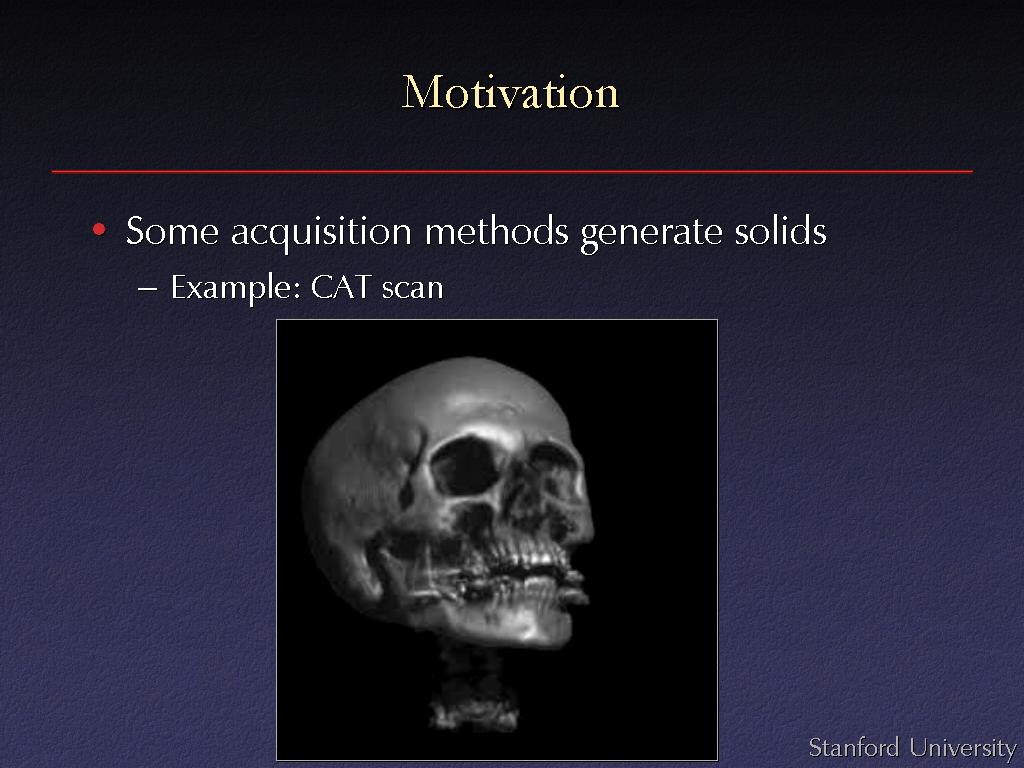 Motivation

• Some acquisition methods generate solids
– Example: CAT scan

Stanford University